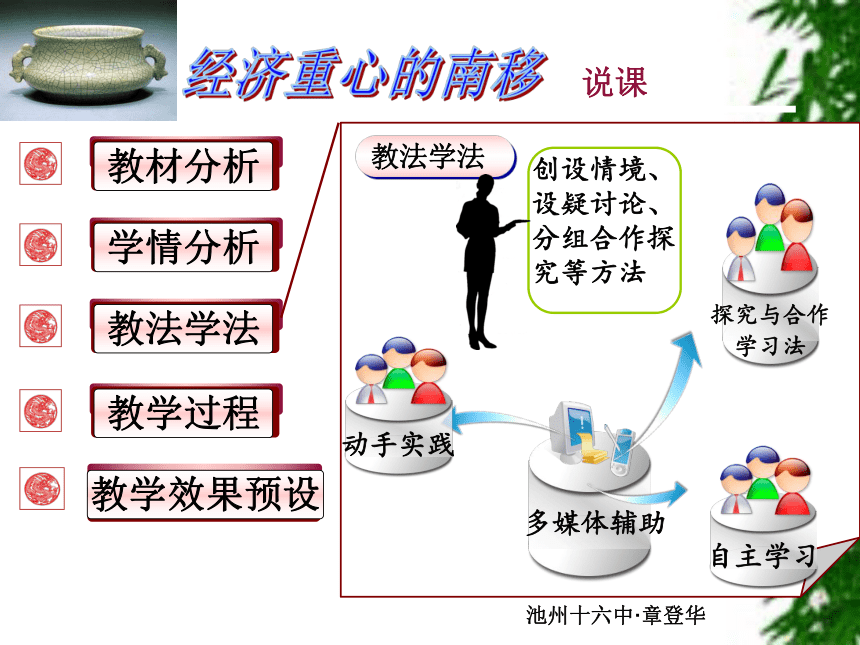 经济重心的南移 说课

教材分析

学情分析

教法学法

教学过程

教学效果预设

教法学法

创设情境、设疑讨论、分组合作探究等方法

探究与合作学习法

动手实践

多媒体辅助

自主学习

池州十六中·章登华